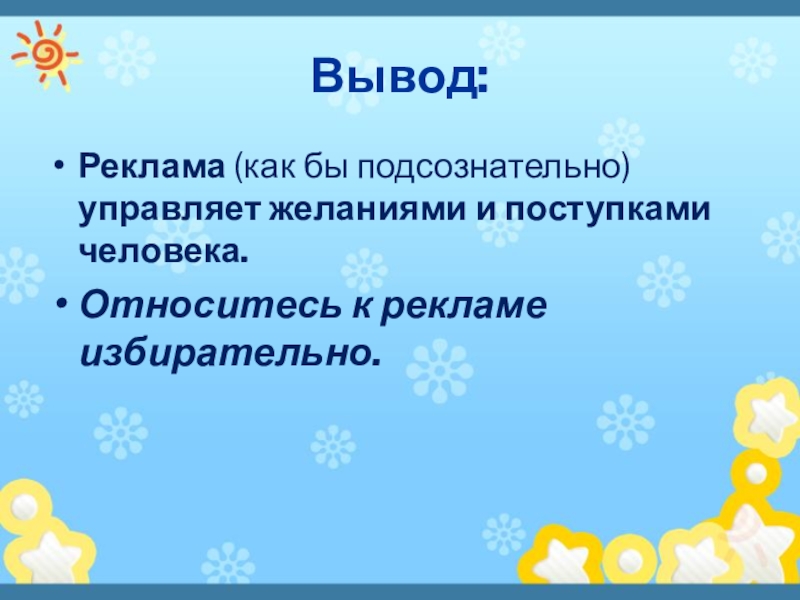 Вывод:

• Реклама (как бы подсознательно) управляет желаниями и поступками человека.

• Относитесь к рекламе избирательно.